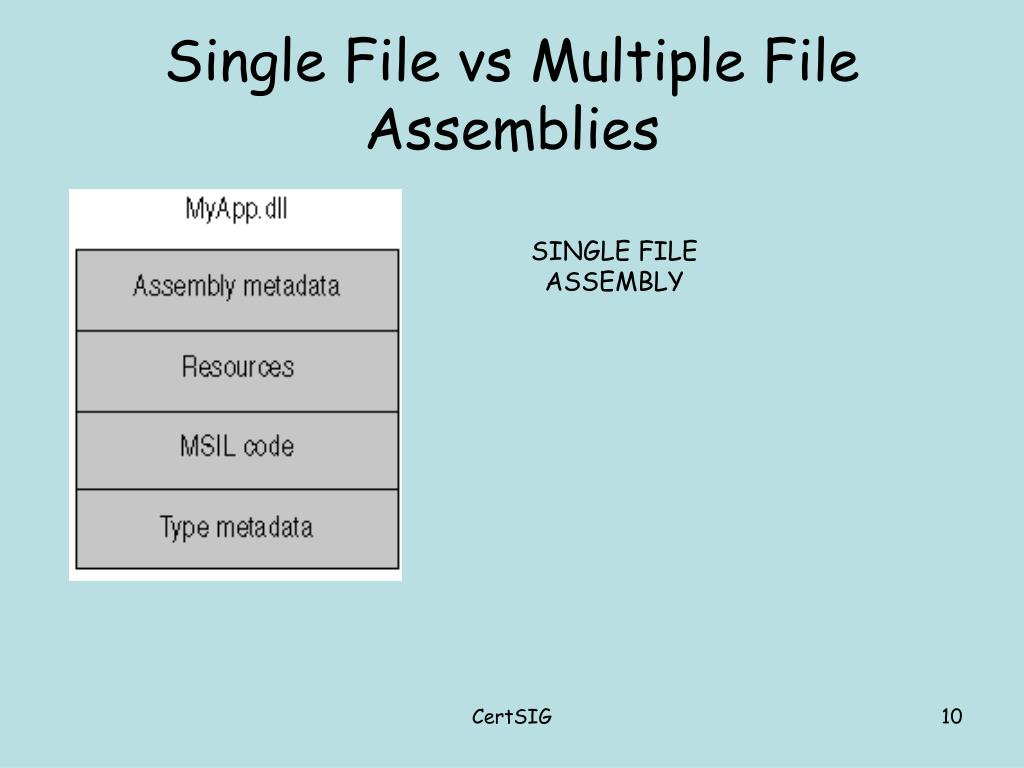 Single File vs Multiple File Assemblies

MyApp.dll

Assembly metadata

Resources

MSIL code

Type metadata

SINGLE FILE ASSEMBLY

CertSIG

10